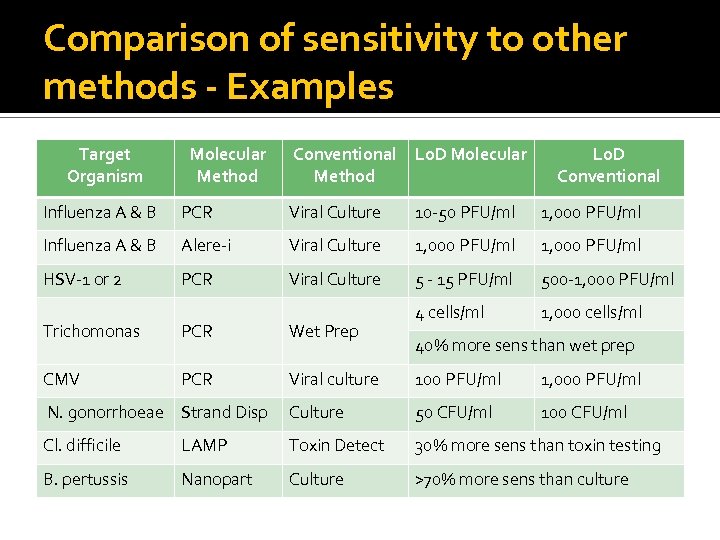 Comparison of sensitivity to other methods - Examples

| Target Organism | Molecular Method | Conventional Method | LoD Molecular | LoD Conventional |
|---|---|---|---|---|
| Influenza A & B | PCR | Viral Culture | 10-50 PFU/ml | 1,000 PFU/ml |
| Influenza A & B | Alere-i | Viral Culture | 1,000 PFU/ml | 1,000 PFU/ml |
| HSV-1 or 2 | PCR | Viral Culture | 5 - 15 PFU/ml | 500-1,000 PFU/ml |
| Trichomonas | PCR | Wet Prep | 4 cells/ml | 1,000 cells/ml |
| | | | 40% more sens than wet prep | |
| CMV | PCR | Viral culture | 100 PFU/ml | 1,000 PFU/ml |
| N. gonorrhoeae | Strand Disp | Culture | 50 CFU/ml | 100 CFU/ml |
| Cl. difficile | LAMP | Toxin Detect | 30% more sens than toxin testing | |
| B. pertussis | Nanopart | Culture | >70% more sens than culture | |